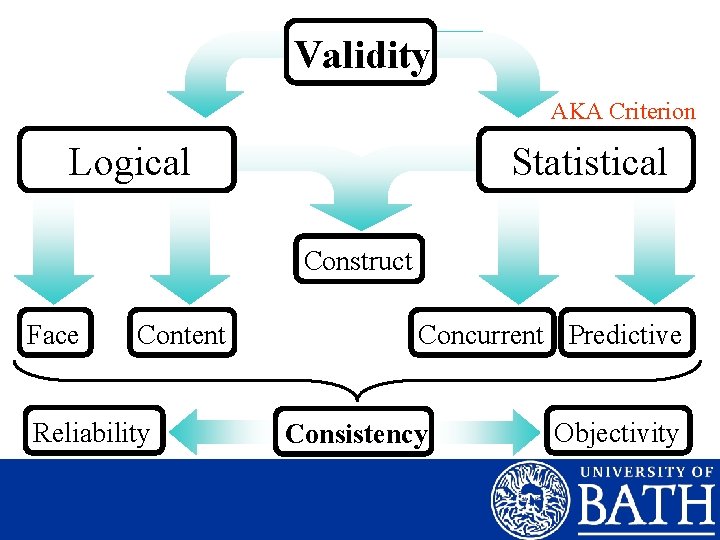 Validity

AKA Criterion

Logical

Statistical

Construct

Face

Content

Concurrent

Predictive

Reliability

Consistency

Objectivity

UNIVERSITY OF BATH